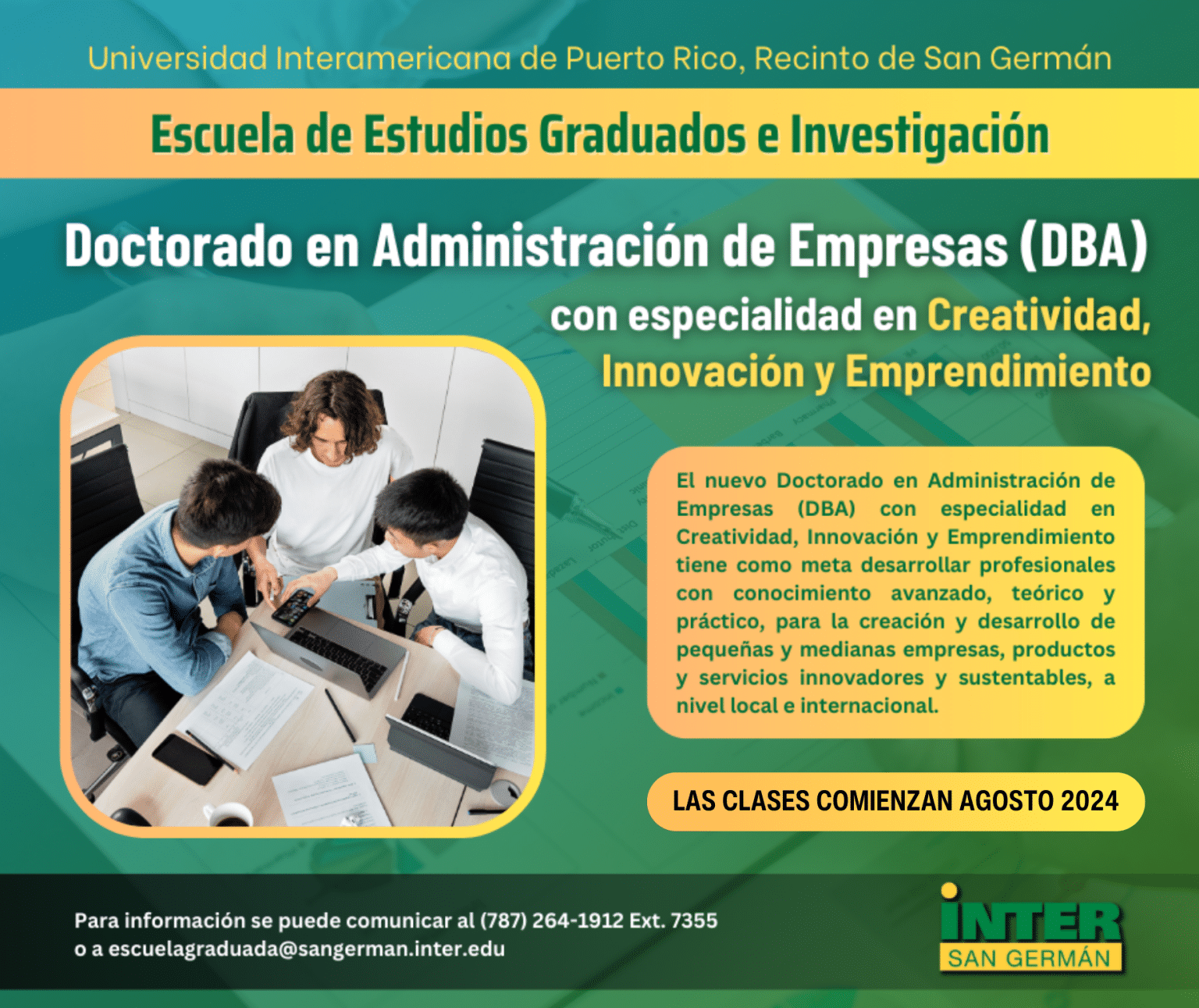 Universidad Interamericana de Puerto Rico, Recinto de San Germán

Escuela de Estudios Graduados e Investigación

Doctorado en Administración de Empresas (DBA)

con especialidad en Creatividad, Innovación y Emprendimiento

El nuevo Doctorado en Administración de Empresas (DBA) con especialidad en Creatividad, Innovación y Emprendimiento tiene como meta desarrollar profesionales con conocimiento avanzado, teórico y práctico, para la creación y desarrollo de pequeñas y medianas empresas, productos y servicios innovadores y sustentables, a nivel local e internacional.

LAS CLASES COMIENZAN AGOSTO 2024

Para información se puede comunicar al (787) 264-1912 Ext. 7355 o a escuelagraduada@sangerman.inter.edu

INTER
SAN GERMÁN